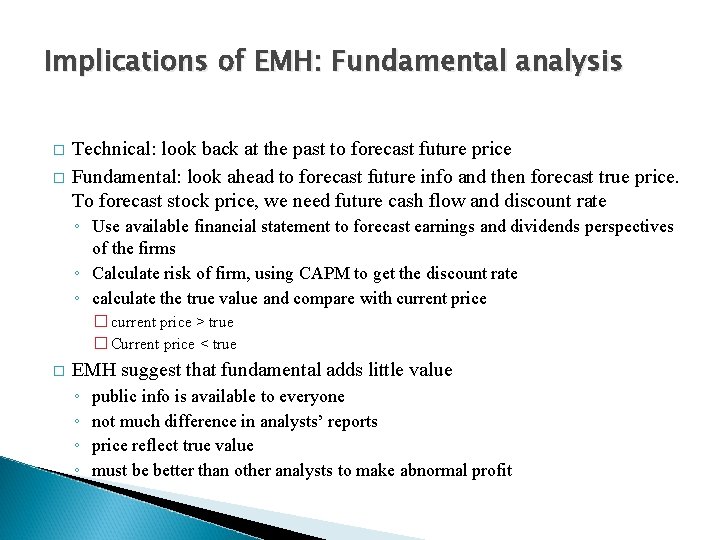 Implications of EMH: Fundamental analysis

□ Technical: look back at the past to forecast future price

□ Fundamental: look ahead to forecast future info and then forecast true price. To forecast stock price, we need future cash flow and discount rate

◦ Use available financial statement to forecast earnings and dividends perspectives of the firms

◦ Calculate risk of firm, using CAPM to get the discount rate

◦ calculate the true value and compare with current price

□ current price > true

□ Current price < true

□ EMH suggest that fundamental adds little value

◦ public info is available to everyone

◦ not much difference in analysts' reports

◦ price reflect true value

◦ must be better than other analysts to make abnormal profit